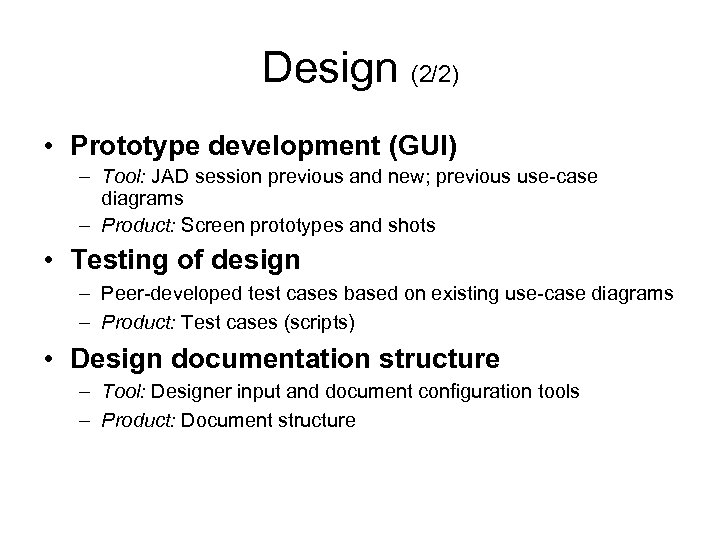 Design (2/2)

• Prototype development (GUI)
– Tool: JAD session previous and new; previous use-case diagrams
– Product: Screen prototypes and shots

• Testing of design
– Peer-developed test cases based on existing use-case diagrams
– Product: Test cases (scripts)

• Design documentation structure
– Tool: Designer input and document configuration tools
– Product: Document structure